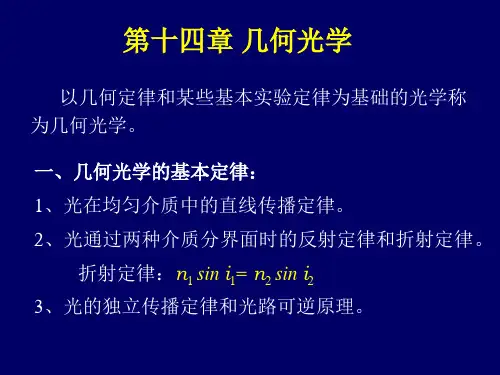 第十四章 几何光学

以几何定律和某些基本实验定律为基础的光学称为几何光学。

一、几何光学的基本定律：

1、光在均匀介质中的直线传播定律。

2、光通过两种介质分界面时的反射定律和折射定律。

折射定律：$n_1 \sin i_1 = n_2 \sin i_2$

3、光的独立传播定律和光路可逆原理。